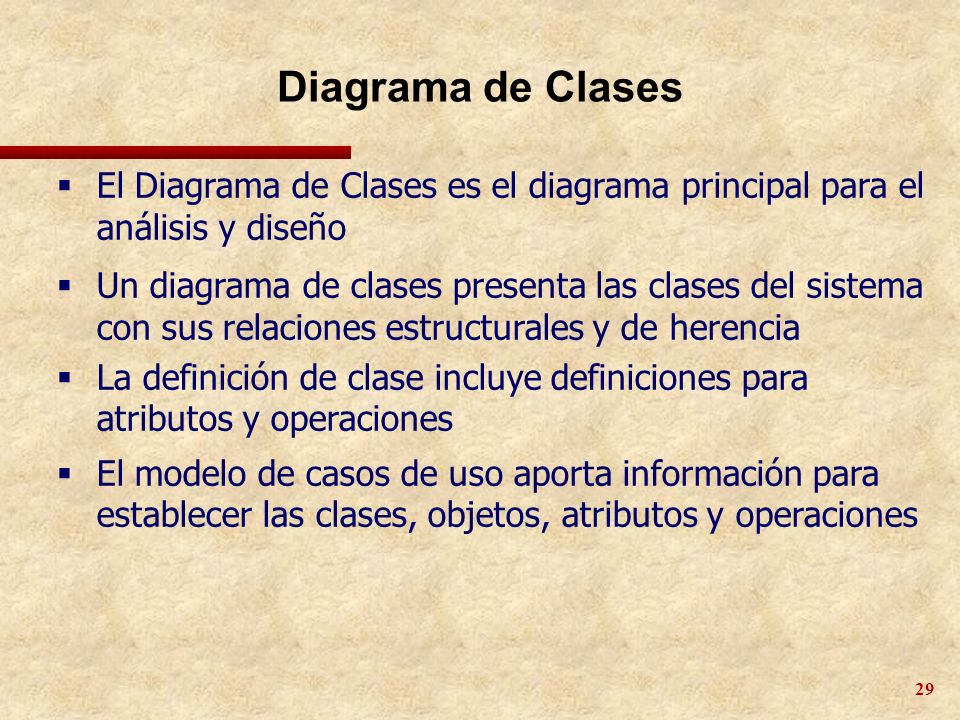 Diagrama de Clases

▪ El Diagrama de Clases es el diagrama principal para el análisis y diseño

▪ Un diagrama de clases presenta las clases del sistema con sus relaciones estructurales y de herencia

▪ La definición de clase incluye definiciones para atributos y operaciones

▪ El modelo de casos de uso aporta información para establecer las clases, objetos, atributos y operaciones

29